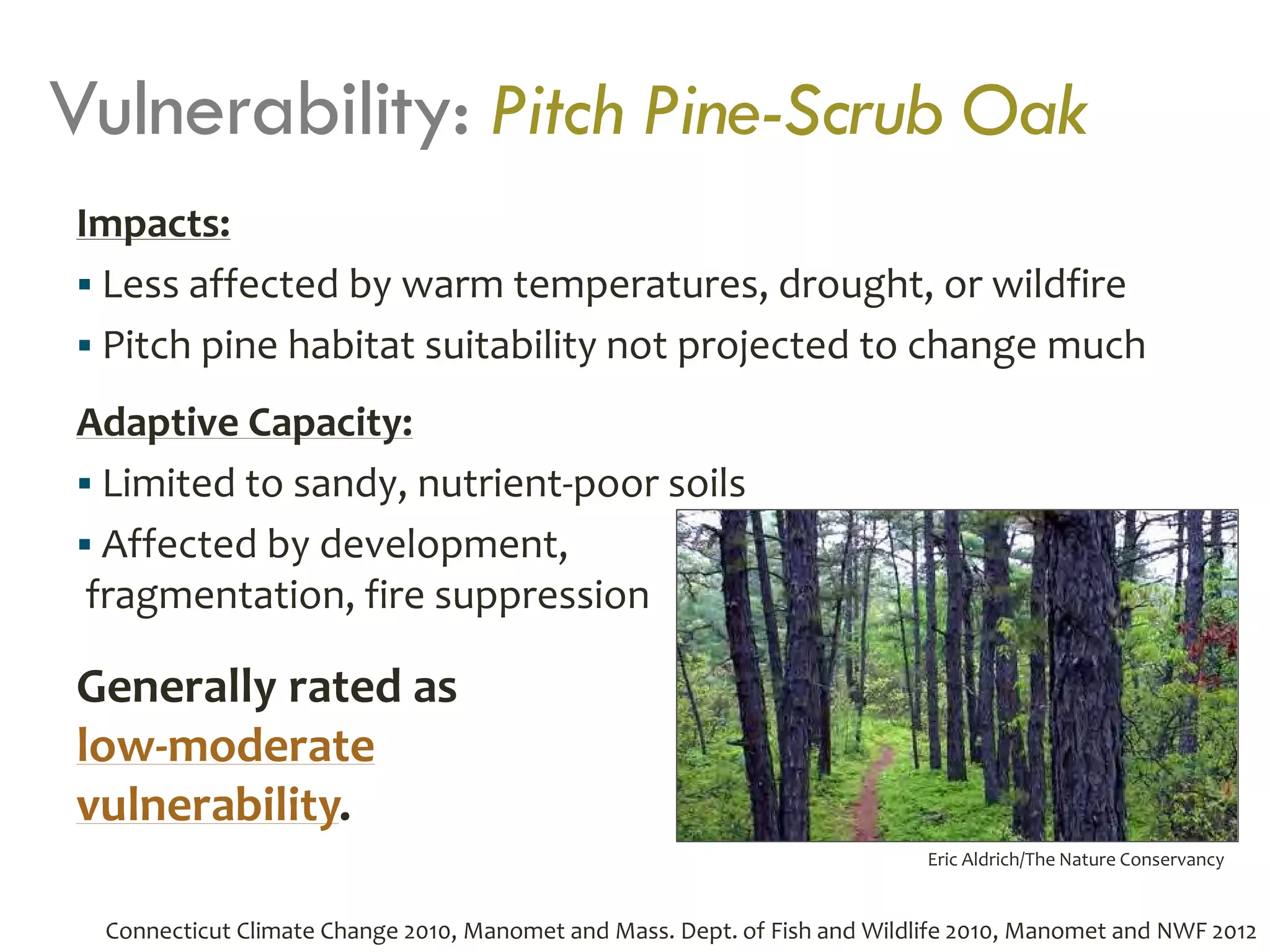 Vulnerability: Pitch Pine-Scrub Oak

Impacts:

▪ Less affected by warm temperatures, drought, or wildfire

▪ Pitch pine habitat suitability not projected to change much

Adaptive Capacity:

▪ Limited to sandy, nutrient-poor soils

▪ Affected by development, fragmentation, fire suppression

Generally rated as low-moderate vulnerability.

Eric Aldrich/The Nature Conservancy

Connecticut Climate Change 2010, Manomet and Mass. Dept. of Fish and Wildlife 2010, Manomet and NWF 2012